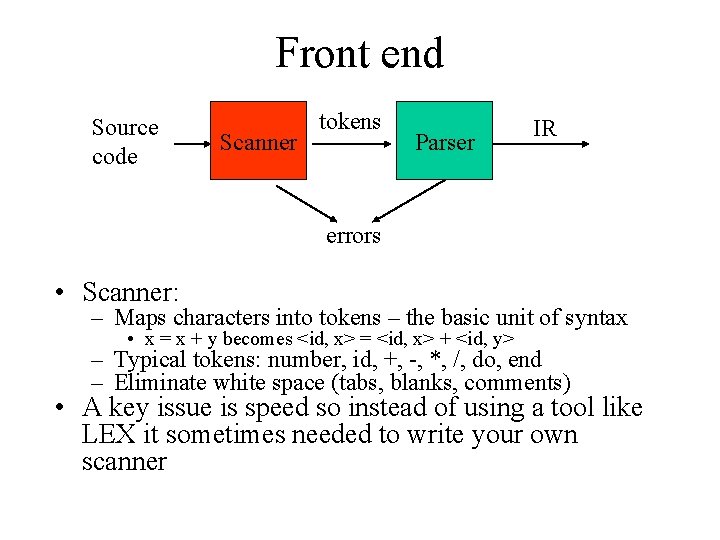 Front end

Source code

Scanner

tokens

Parser

IR

errors

• Scanner:
– Maps characters into tokens – the basic unit of syntax
• x = x + y becomes <id, x> = <id, x> + <id, y>
– Typical tokens: number, id, +, -, *, /, do, end
– Eliminate white space (tabs, blanks, comments)
• A key issue is speed so instead of using a tool like LEX it sometimes needed to write your own scanner